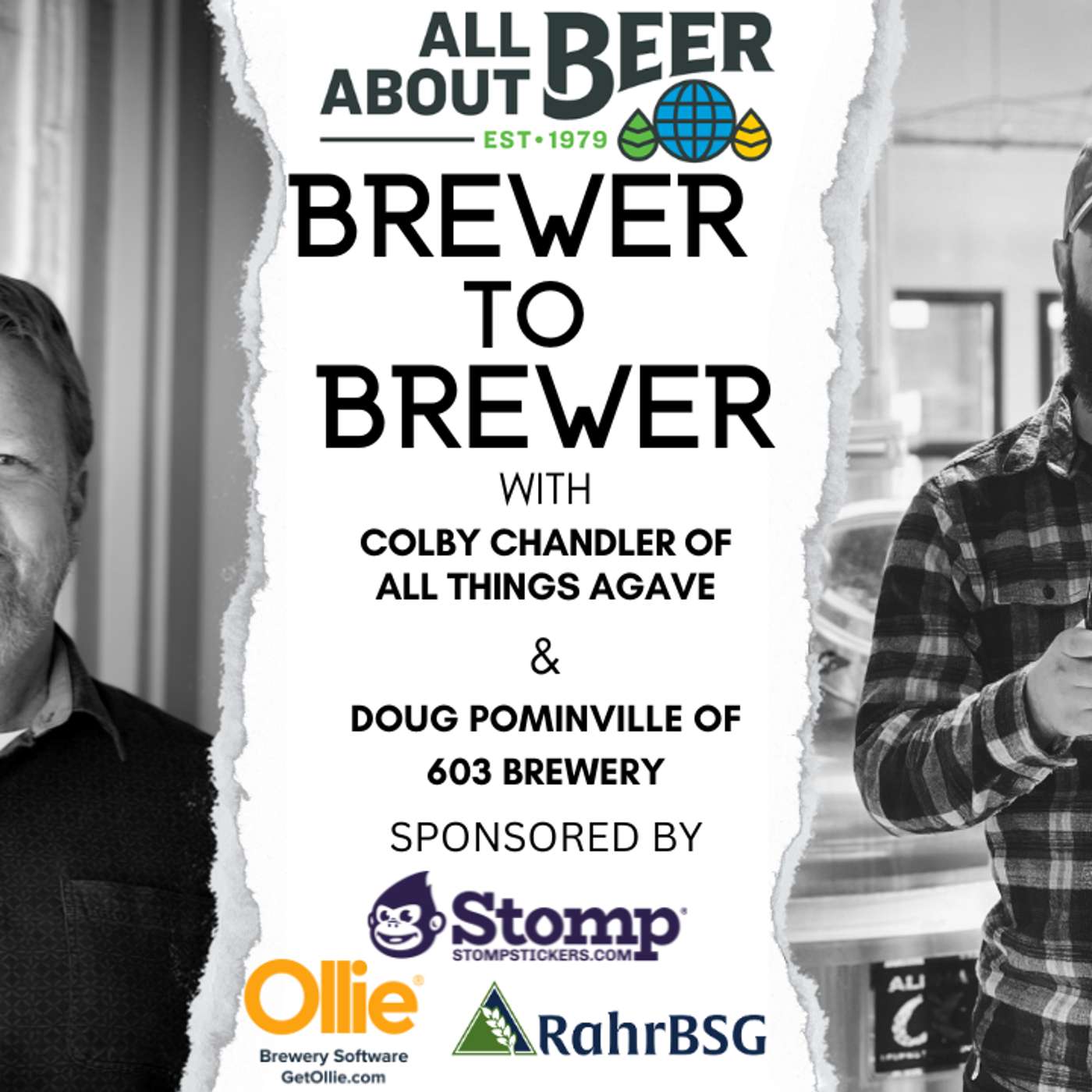 ALL ABOUT BEER
EST•1979

BREWER TO BREWER

WITH

COLBY CHANDLER OF ALL THINGS AGAVE

&

DOUG POMINVILLE OF 603 BREWERY

SPONSORED BY

Stomp
STOMPSTICKERS.COM

Ollie
Brewery Software
GetOllie.com

RahrBSG